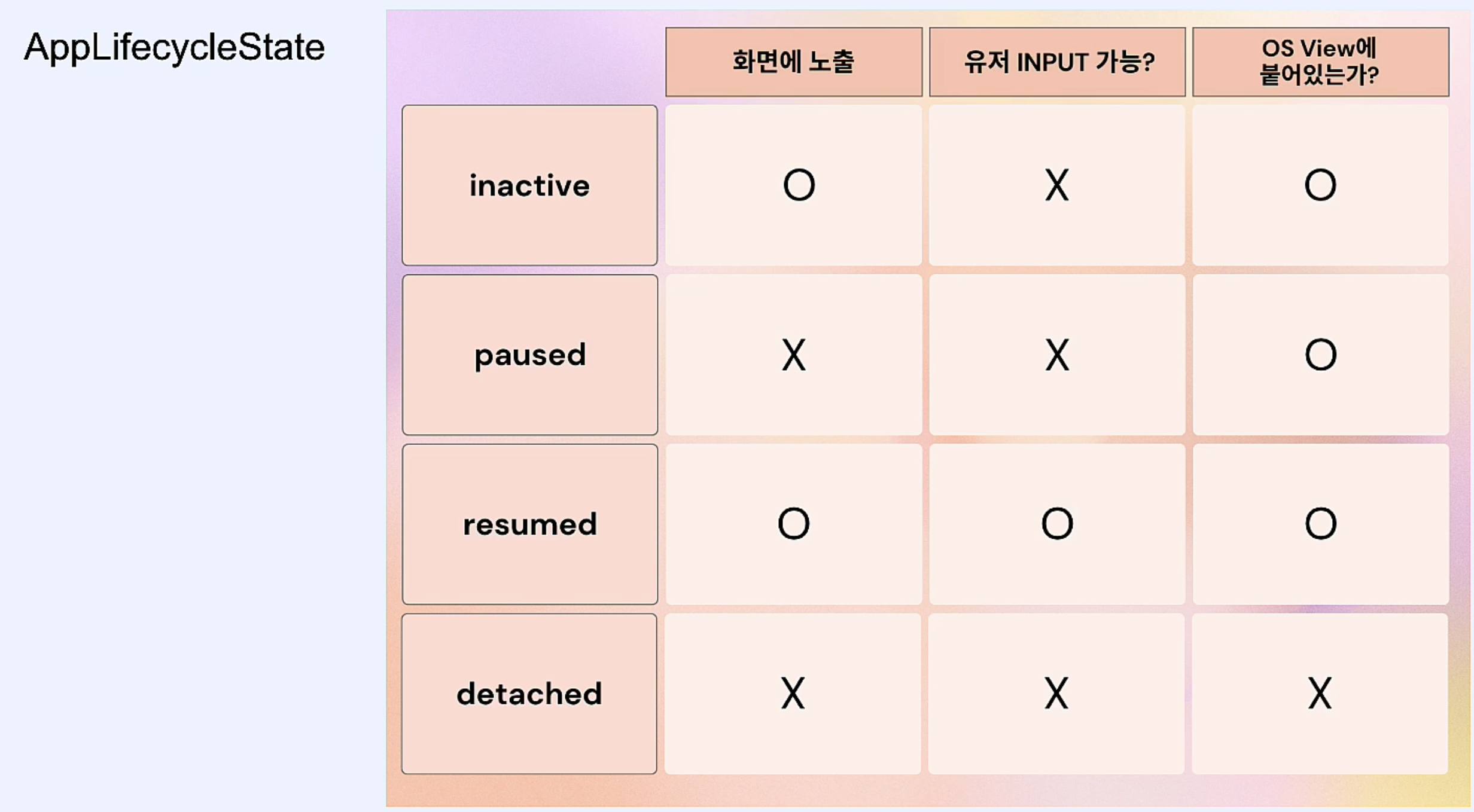 AppLifecycleState

| | 화면에 노출 | 유저 INPUT 가능? | OS View에 붙어있는가? |
|---|---|---|---|
| inactive | O | X | O |
| paused | X | X | O |
| resumed | O | O | O |
| detached | X | X | X |